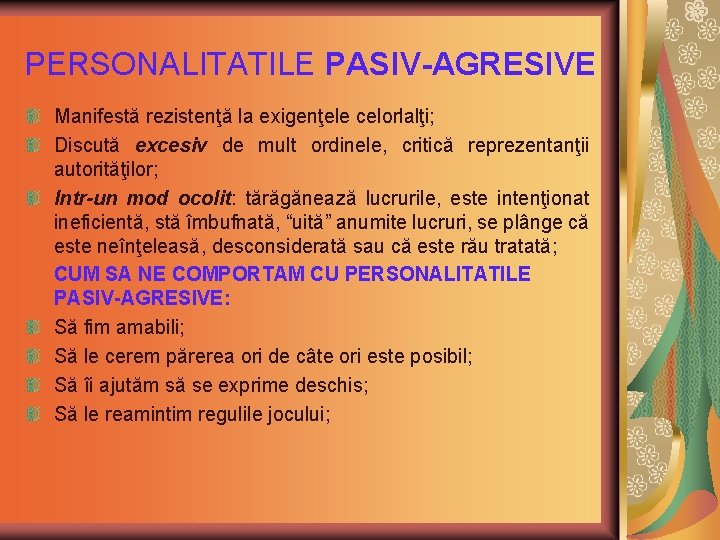 PERSONALITATILE PASIV-AGRESIVE

Manifestă rezistenţă la exigenţele celorlalţi;

Discută excesiv de mult ordinele, critică reprezentanţii autorităţilor;

Intr-un mod ocolit: tărăgănează lucrurile, este intenţionat ineficientă, stă îmbufnată, “uită” anumite lucruri, se plânge că este neînţeleasă, desconsiderată sau că este rău tratată;

CUM SA NE COMPORTAM CU PERSONALITATILE PASIV-AGRESIVE:

Să fim amabili;

Să le cerem părerea ori de câte ori este posibil;

Să îi ajutăm să se exprime deschis;

Să le reamintim regulile jocului;